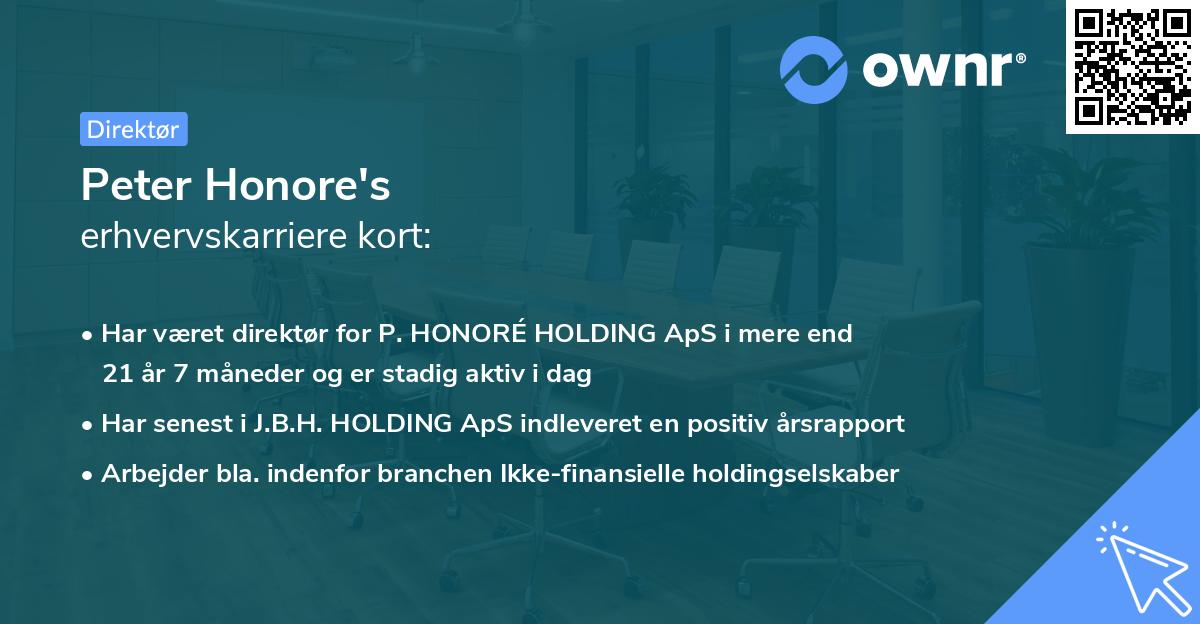 ownr®

Direktør

Peter Honore's
erhvervskarriere kort:

• Har været direktør for P. HONORÉ HOLDING ApS i mere end 21 år 7 måneder og er stadig aktiv i dag
• Har senest i J.B.H. HOLDING ApS indleveret en positiv årsrapport
• Arbejder bla. indenfor branchen Ikke-finansielle holdingselskaber